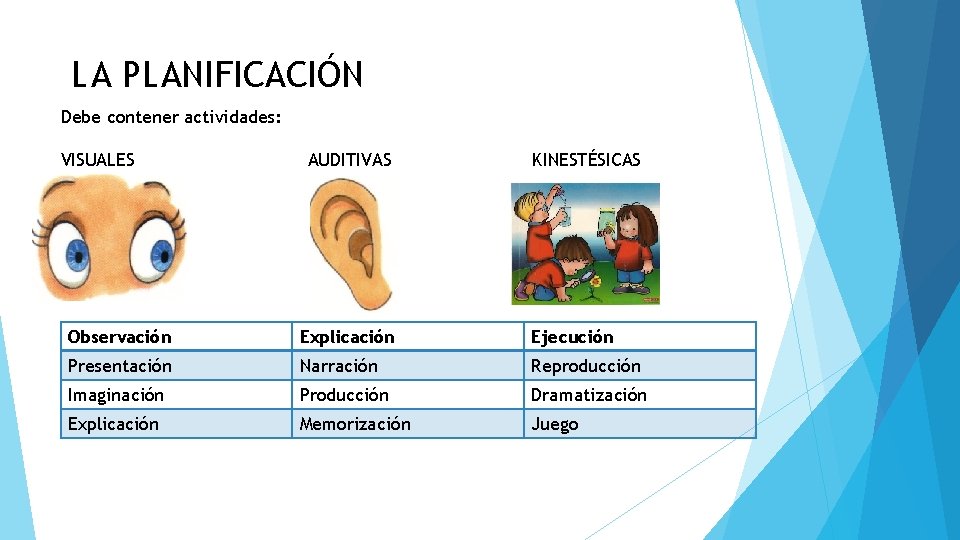 LA PLANIFICACIÓN

Debe contener actividades:

VISUALES

AUDITIVAS

KINESTÉSICAS

| Observación | Explicación | Ejecución |
|---|---|---|
| Presentación | Narración | Reproducción |
| Imaginación | Producción | Dramatización |
| Explicación | Memorización | Juego |